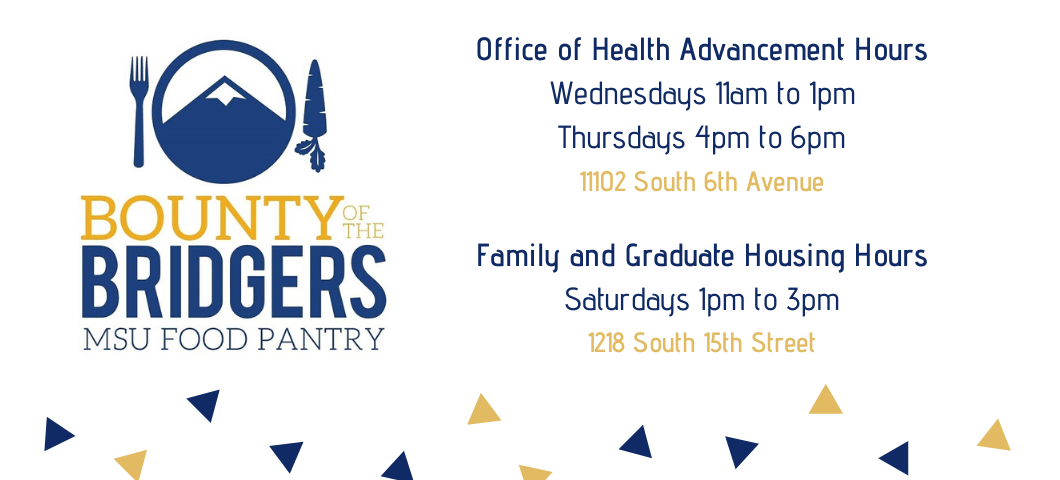 BOUNTY OF THE BRIDGERS
MSU FOOD PANTRY

Office of Health Advancement Hours
Wednesdays 11am to 1pm
Thursdays 4pm to 6pm
11102 South 6th Avenue

Family and Graduate Housing Hours
Saturdays 1pm to 3pm
1218 South 15th Street